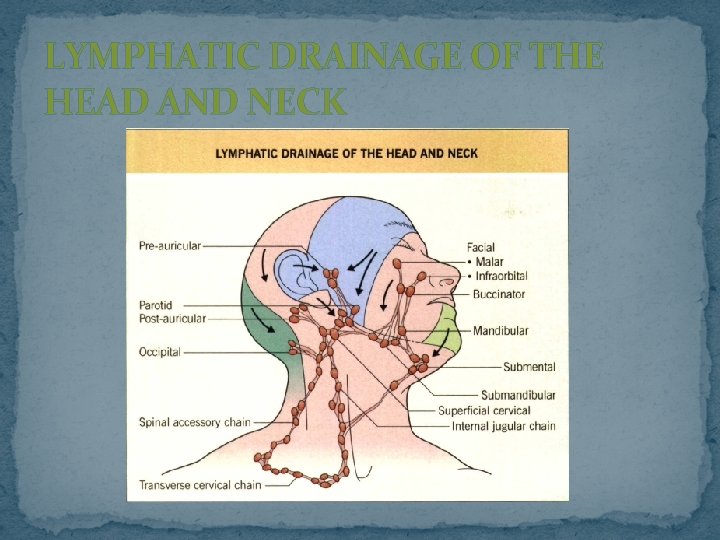 LYMPHATIC DRAINAGE OF THE HEAD AND NECK

LYMPHATIC DRAINAGE OF THE HEAD AND NECK

Pre-auricular
Parotid
Post-auricular
Occipital
Spinal accessory chain
Transverse cervical chain
Facial
• Malar
• Infraorbital
Buccinator
Mandibular
Submental
Submandibular
Superficial cervical
Internal jugular chain